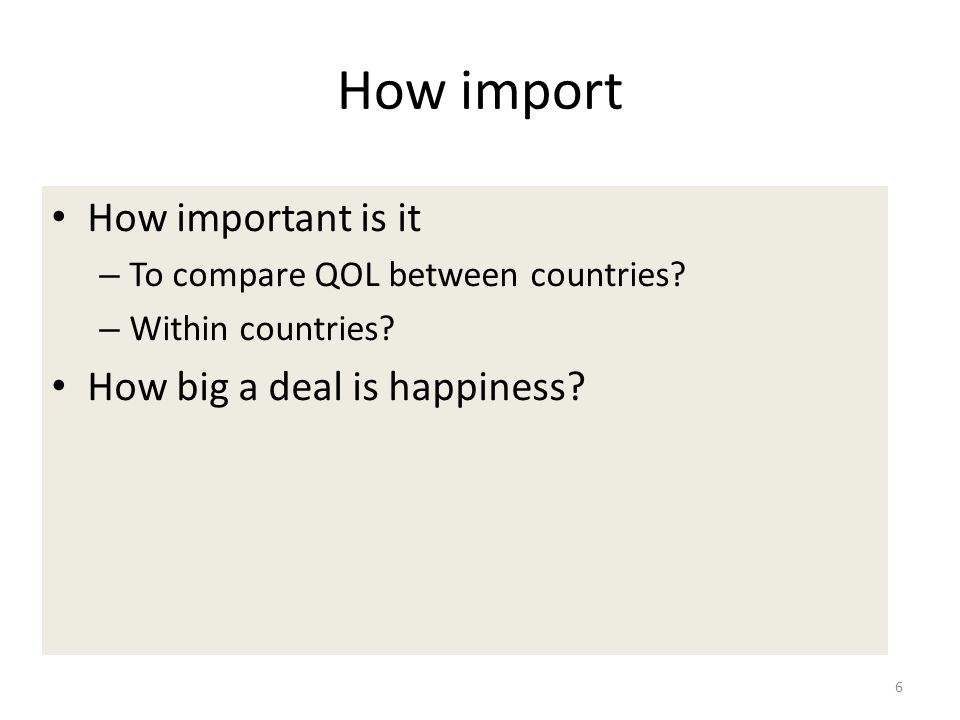 How import

• How important is it
– To compare QOL between countries?
– Within countries?
• How big a deal is happiness?

6